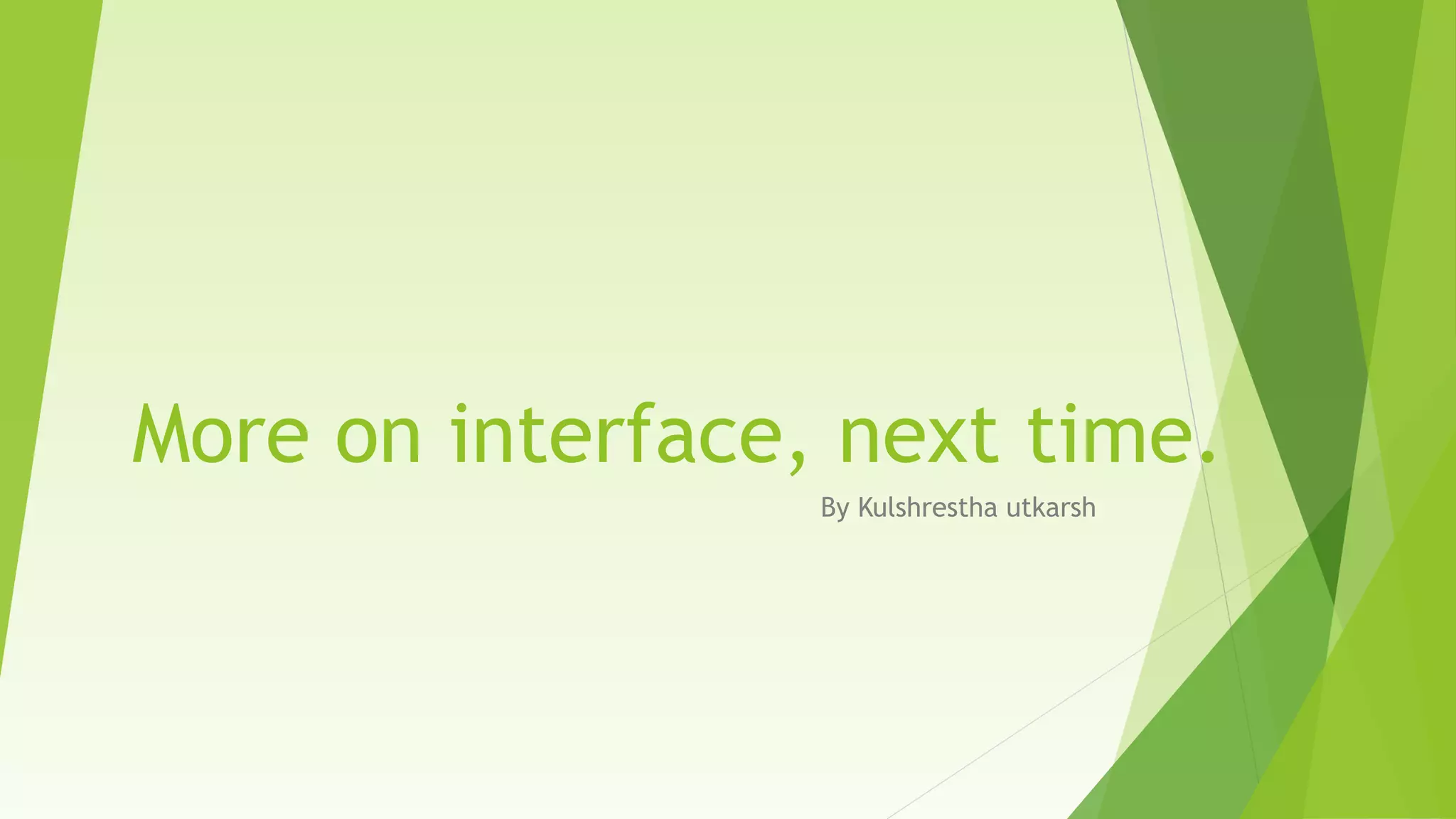 More on interface, next time.

By Kulshrestha utkarsh